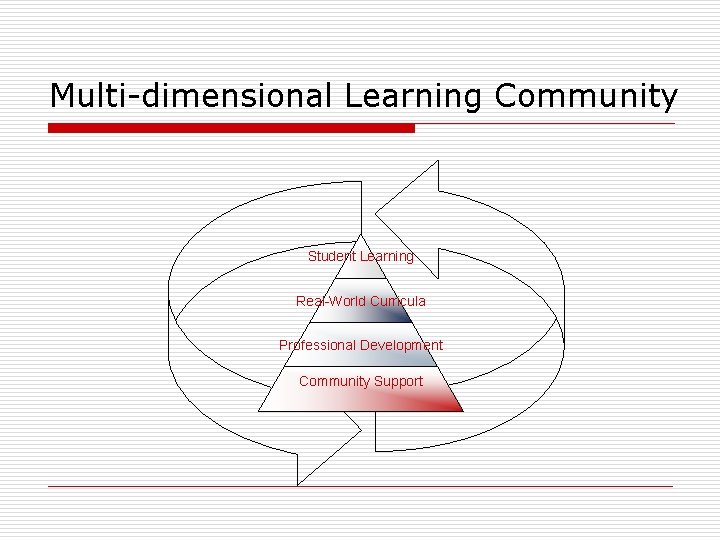 Multi-dimensional Learning Community

Student Learning

Real-World Curricula

Professional Development

Community Support